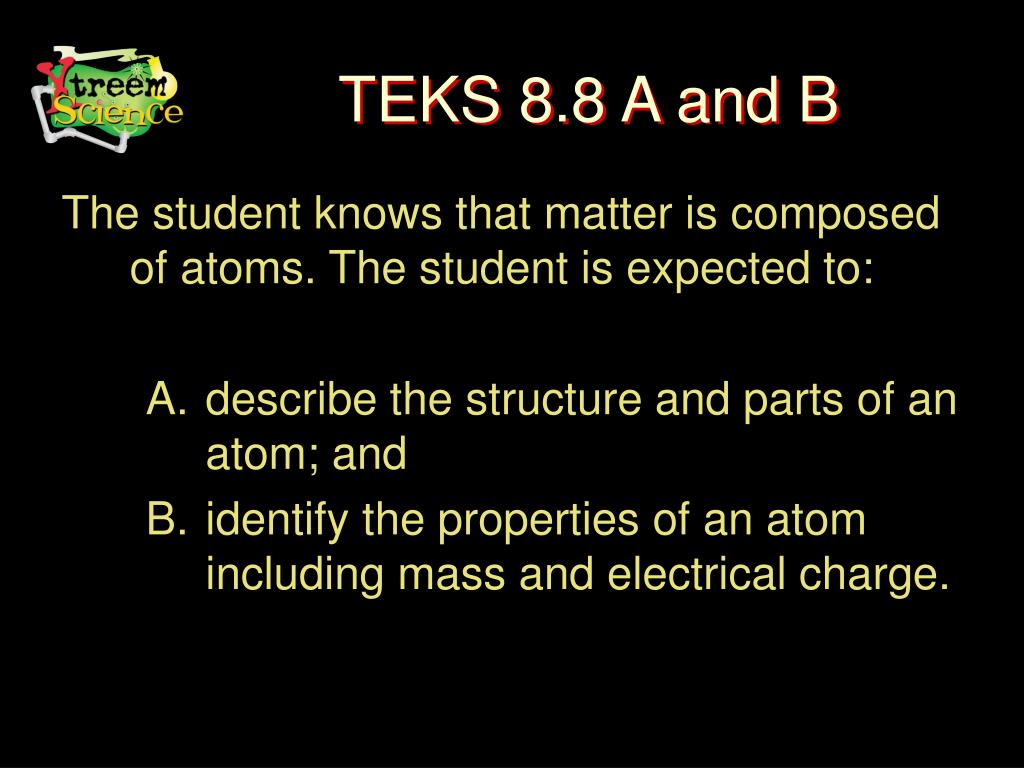 Xtreem Science

TEKS 8.8 A and B

The student knows that matter is composed of atoms. The student is expected to:

A. describe the structure and parts of an atom; and

B. identify the properties of an atom including mass and electrical charge.